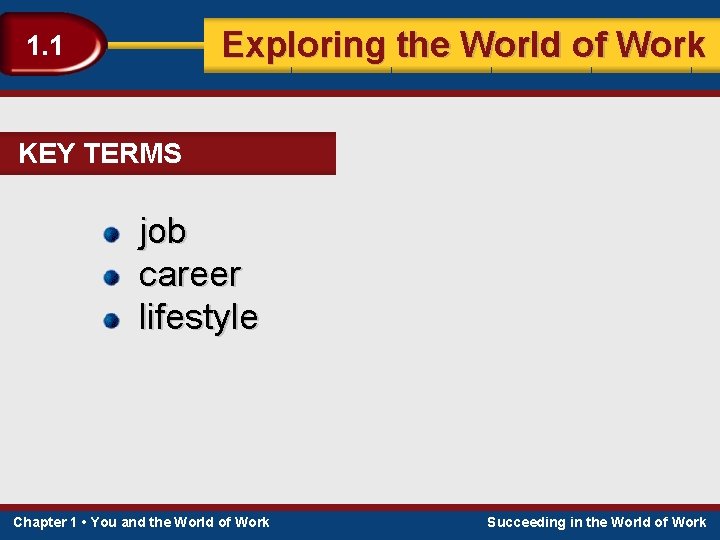 1.1

Exploring the World of Work

KEY TERMS

- job
- career
- lifestyle

Chapter 1 • You and the World of Work

Succeeding in the World of Work